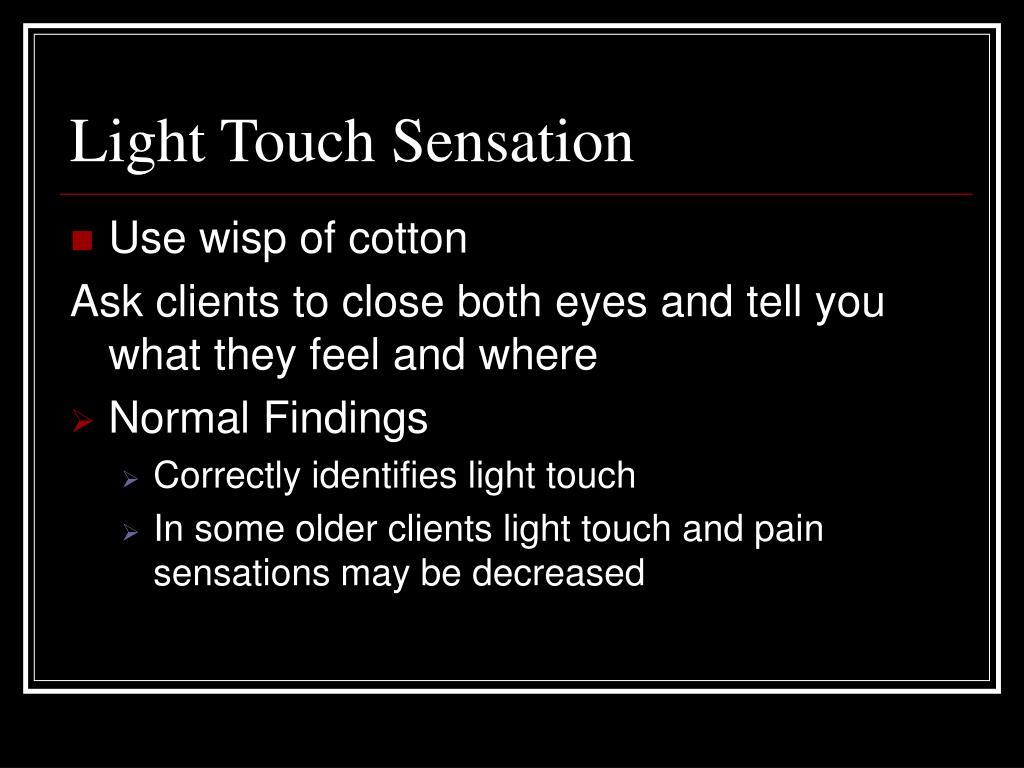 Light Touch Sensation

- Use wisp of cotton

Ask clients to close both eyes and tell you what they feel and where

- Normal Findings
  - Correctly identifies light touch
  - In some older clients light touch and pain sensations may be decreased